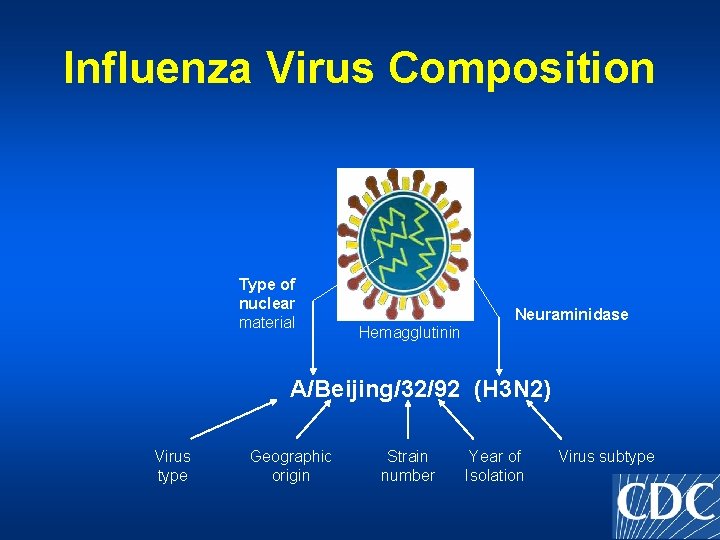 Influenza Virus Composition

Type of nuclear material

Hemagglutinin

Neuraminidase

A/Beijing/32/92 (H3N2)

Virus type

Geographic origin

Strain number

Year of Isolation

Virus subtype

CDC